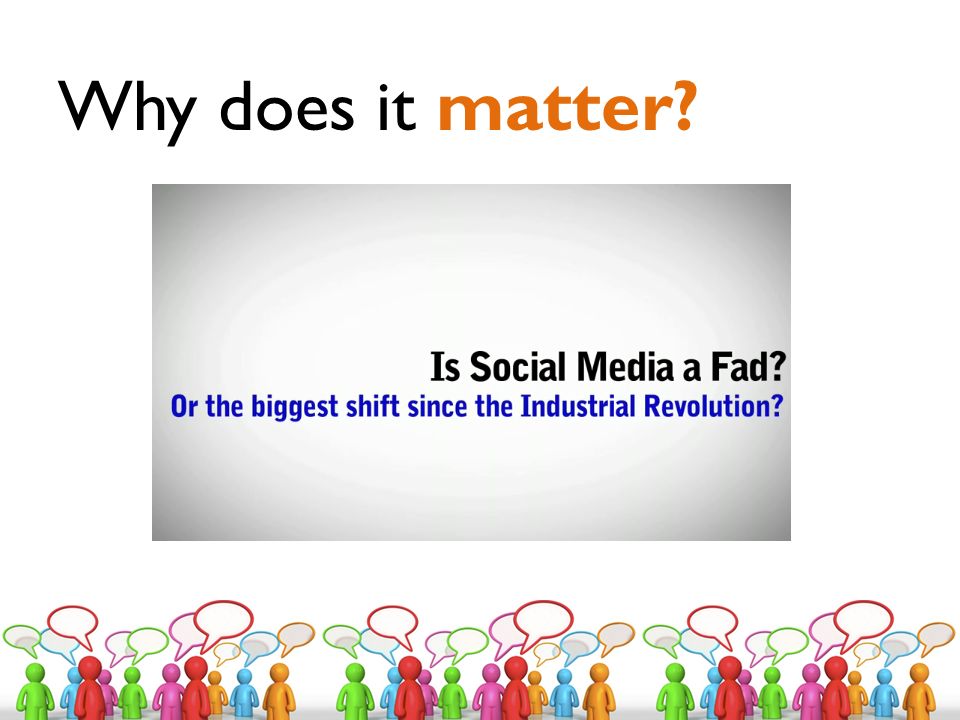 Why does it matter?

Is Social Media a Fad?
Or the biggest shift since the Industrial Revolution?